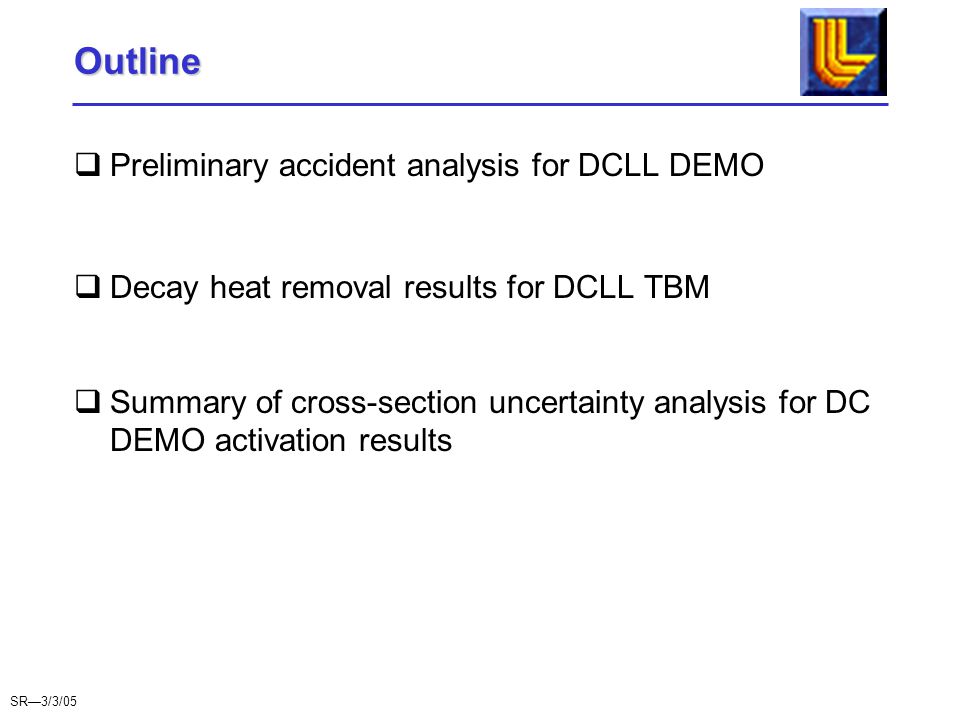 Outline

❑ Preliminary accident analysis for DCLL DEMO

❑ Decay heat removal results for DCLL TBM

❑ Summary of cross-section uncertainty analysis for DC DEMO activation results

SR—3/3/05